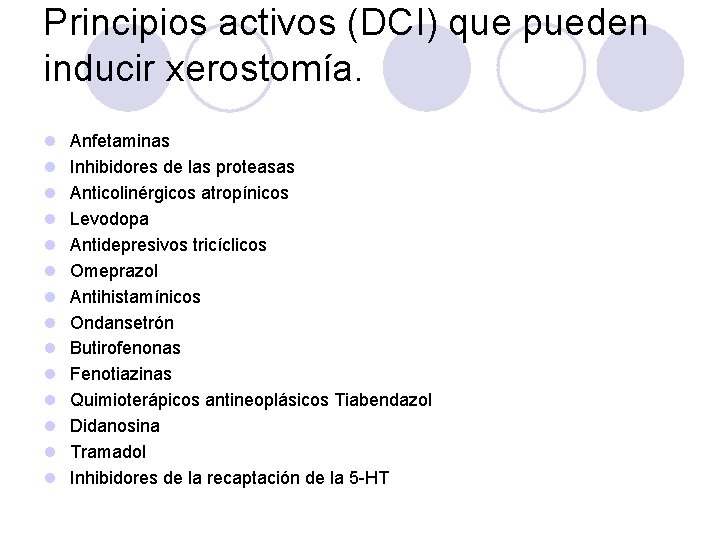 Principios activos (DCI) que pueden inducir xerostomía.

- Anfetaminas
- Inhibidores de las proteasas
- Anticolinérgicos atropínicos
- Levodopa
- Antidepresivos tricíclicos
- Omeprazol
- Antihistamínicos
- Ondansetrón
- Butirofenonas
- Fenotiazinas
- Quimioterápicos antineoplásicos Tiabendazol
- Didanosina
- Tramadol
- Inhibidores de la recaptación de la 5-HT